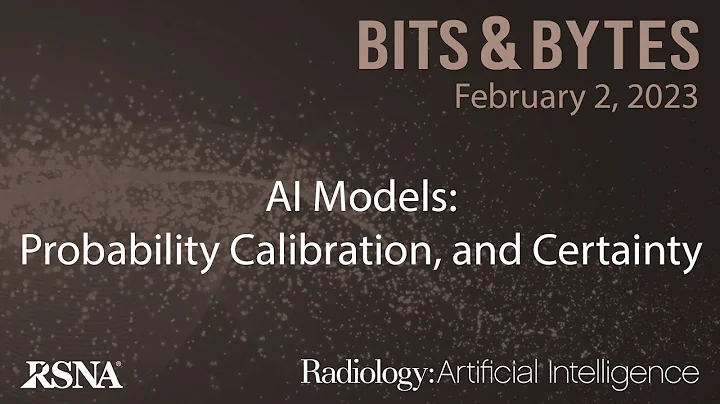 BITS & BYTES
February 2, 2023

AI Models:
Probability Calibration, and Certainty

RSNA®

Radiology: Artificial Intelligence